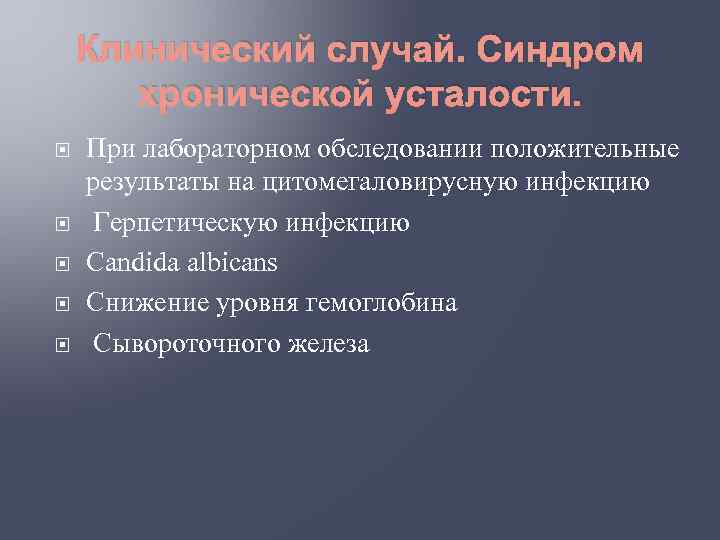 Клинический случай. Синдром хронической усталости.

При лабораторном обследовании положительные результаты на цитомегаловирусную инфекцию

Герпетическую инфекцию

Candida albicans

Снижение уровня гемоглобина

Сывороточного железа